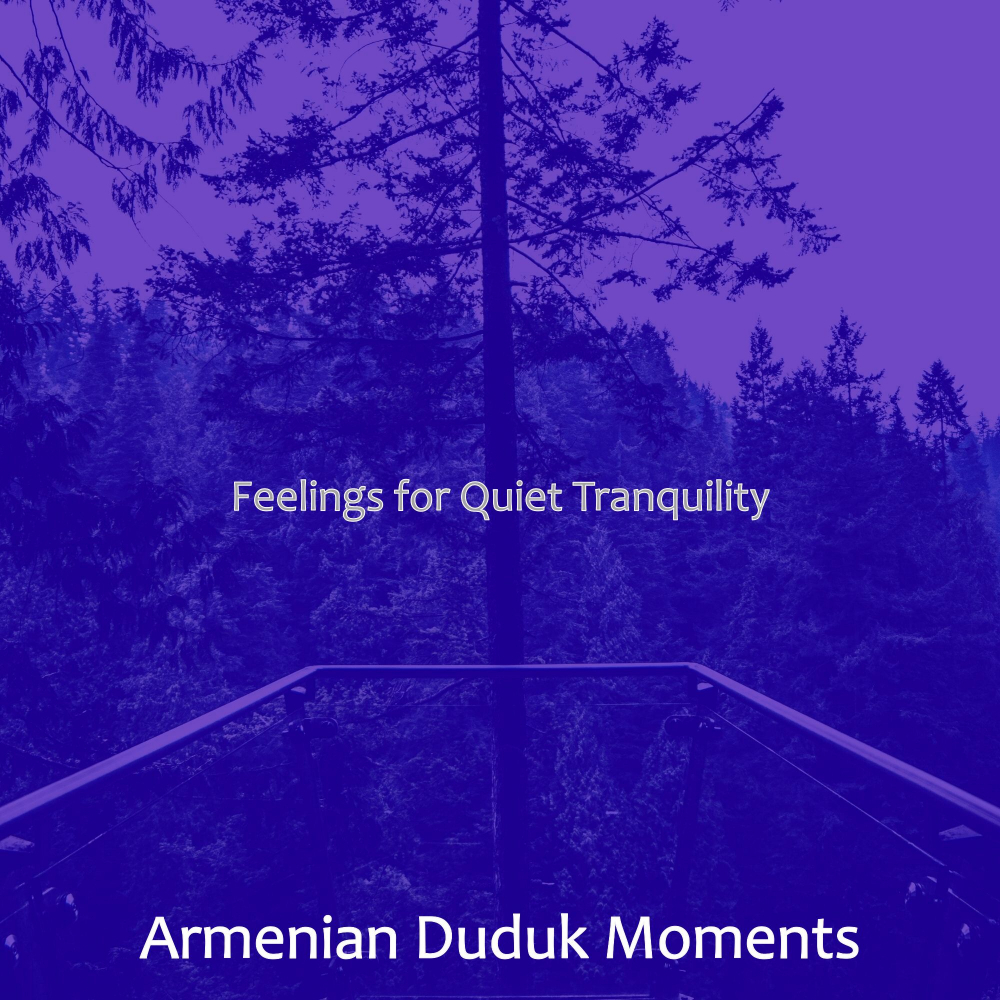 Feelings for Quiet Tranquility

Armenian Duduk Moments